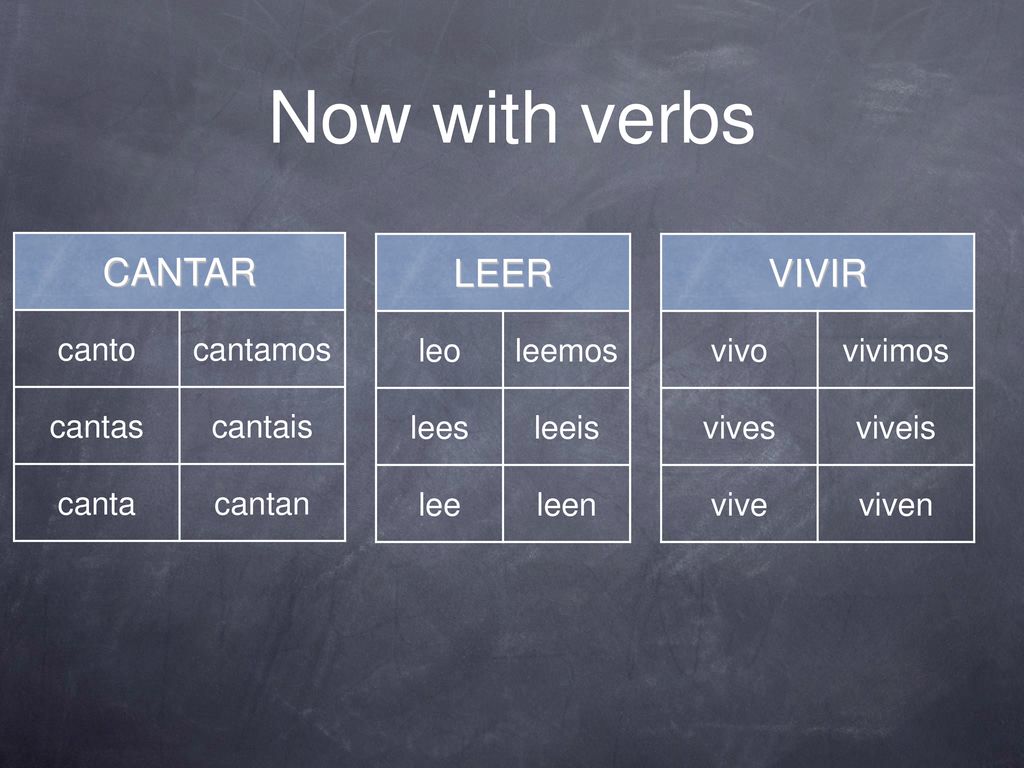 Now with verbs

| CANTAR | |
|---|---|
| canto | cantamos |
| cantas | cantais |
| canta | cantan |

| LEER | |
|---|---|
| leo | leemos |
| lees | leeis |
| lee | leen |

| VIVIR | |
|---|---|
| vivo | vivimos |
| vives | viveis |
| vive | viven |